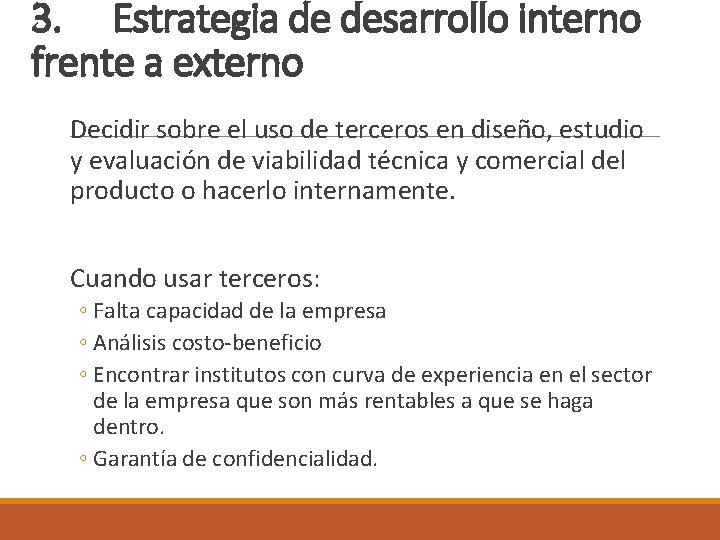 3. Estrategia de desarrollo interno frente a externo

Decidir sobre el uso de terceros en diseño, estudio y evaluación de viabilidad técnica y comercial del producto o hacerlo internamente.

Cuando usar terceros:
◦ Falta capacidad de la empresa
◦ Análisis costo-beneficio
◦ Encontrar institutos con curva de experiencia en el sector de la empresa que son más rentables a que se haga dentro.
◦ Garantía de confidencialidad.